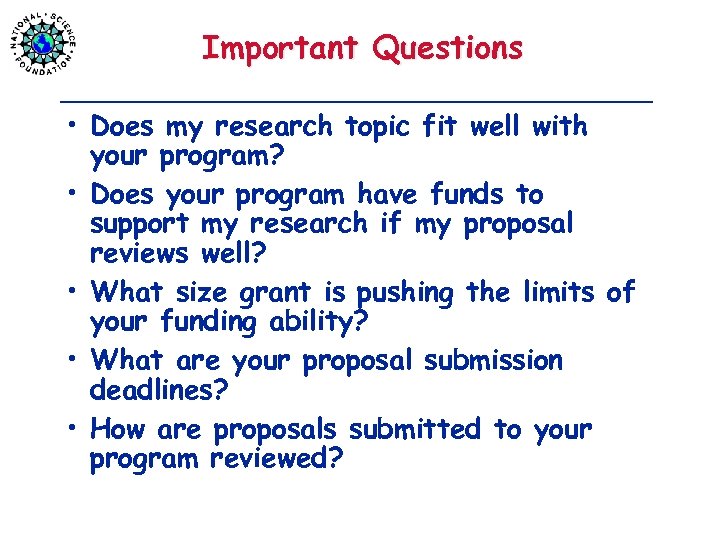 NATIONAL SCIENCE FOUNDATION

Important Questions

• Does my research topic fit well with your program?

• Does your program have funds to support my research if my proposal reviews well?

• What size grant is pushing the limits of your funding ability?

• What are your proposal submission deadlines?

• How are proposals submitted to your program reviewed?